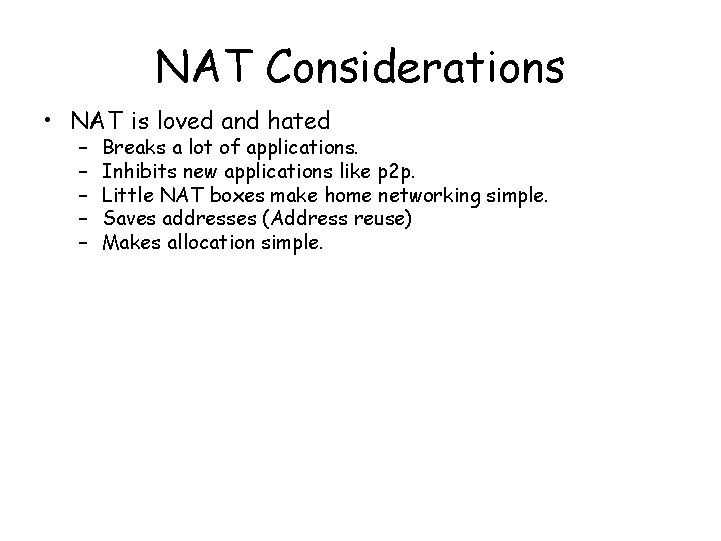 NAT Considerations

• NAT is loved and hated
  – Breaks a lot of applications.
  – Inhibits new applications like p2p.
  – Little NAT boxes make home networking simple.
  – Saves addresses (Address reuse)
  – Makes allocation simple.